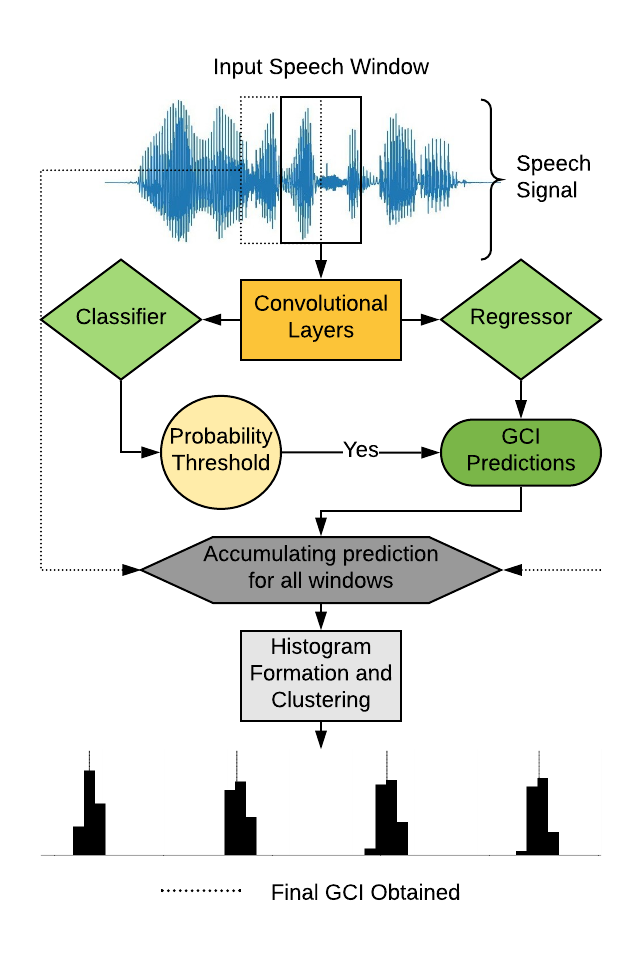 Input Speech Window

Speech Signal

Classifier

Convolutional Layers

Regressor

Probability Threshold

Yes

GCI Predictions

Accumulating prediction for all windows

Histogram Formation and Clustering

Final GCI Obtained